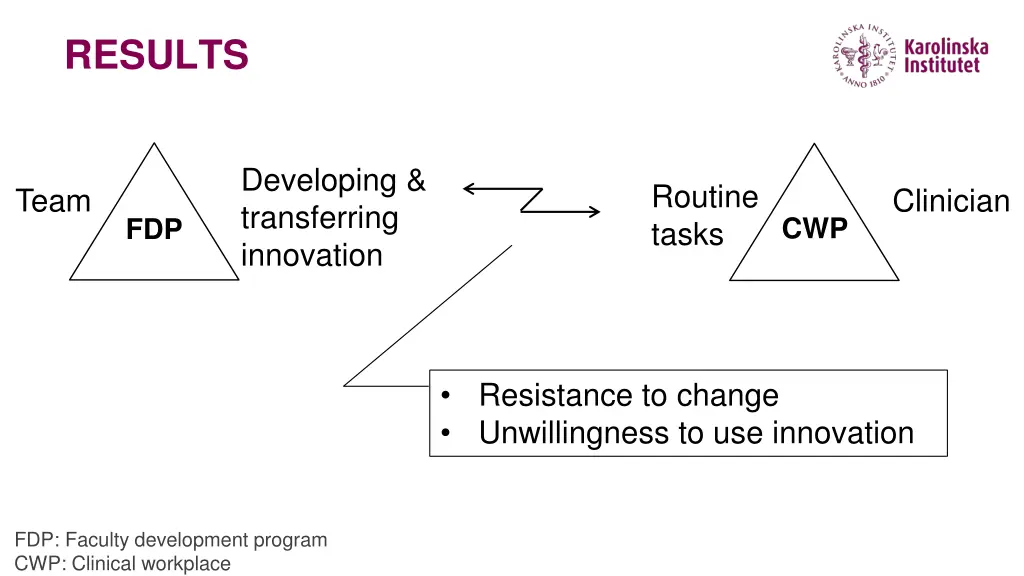 RESULTS

KAROLINSKA INSTITUTET ANNO 1810
Karolinska Institutet

Team
FDP
Developing & transferring innovation

Routine tasks
CWP
Clinician

• Resistance to change
• Unwillingness to use innovation

FDP: Faculty development program
CWP: Clinical workplace